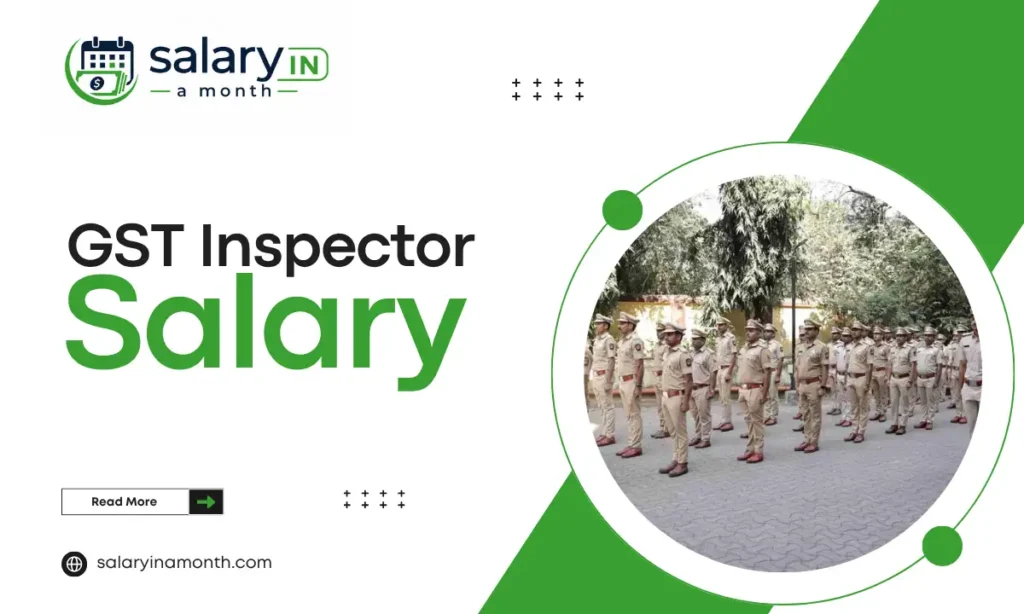 salary IN
— a month —

GST Inspector
Salary

Read More

salaryinamonth.com